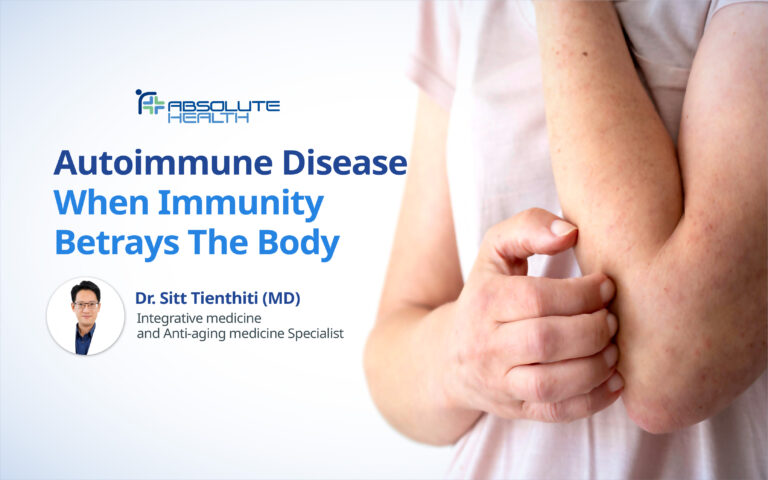 ABSOLUTE HEALTH

Autoimmune Disease
When Immunity Betrays The Body

Dr. Sitt Tienthiti (MD)
Integrative medicine and Anti-aging medicine Specialist